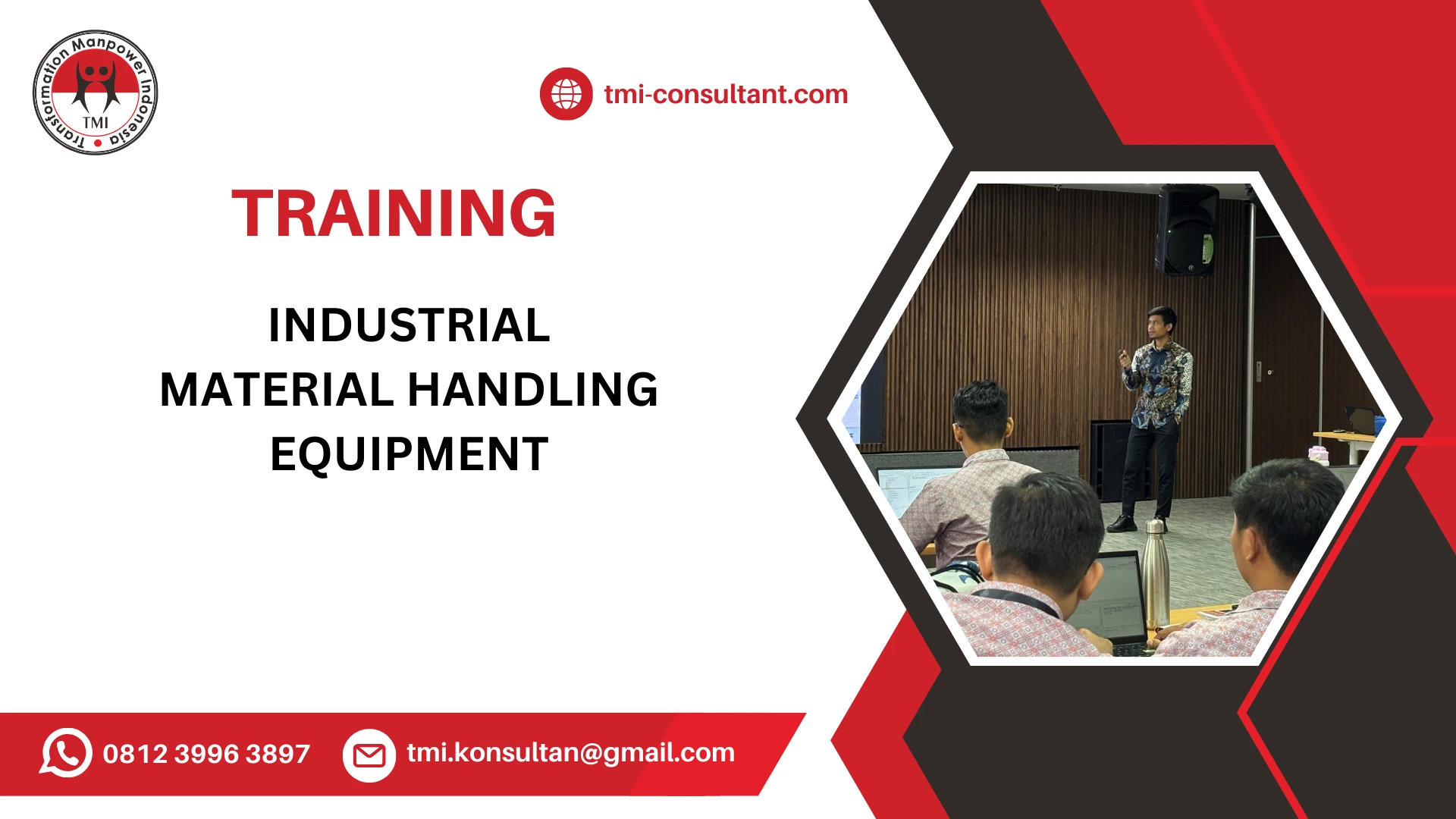 Transformation Manpower Indonesia
TMI

tmi-consultant.com

TRAINING

INDUSTRIAL MATERIAL HANDLING EQUIPMENT

0812 3996 3897

tmi.konsultan@gmail.com